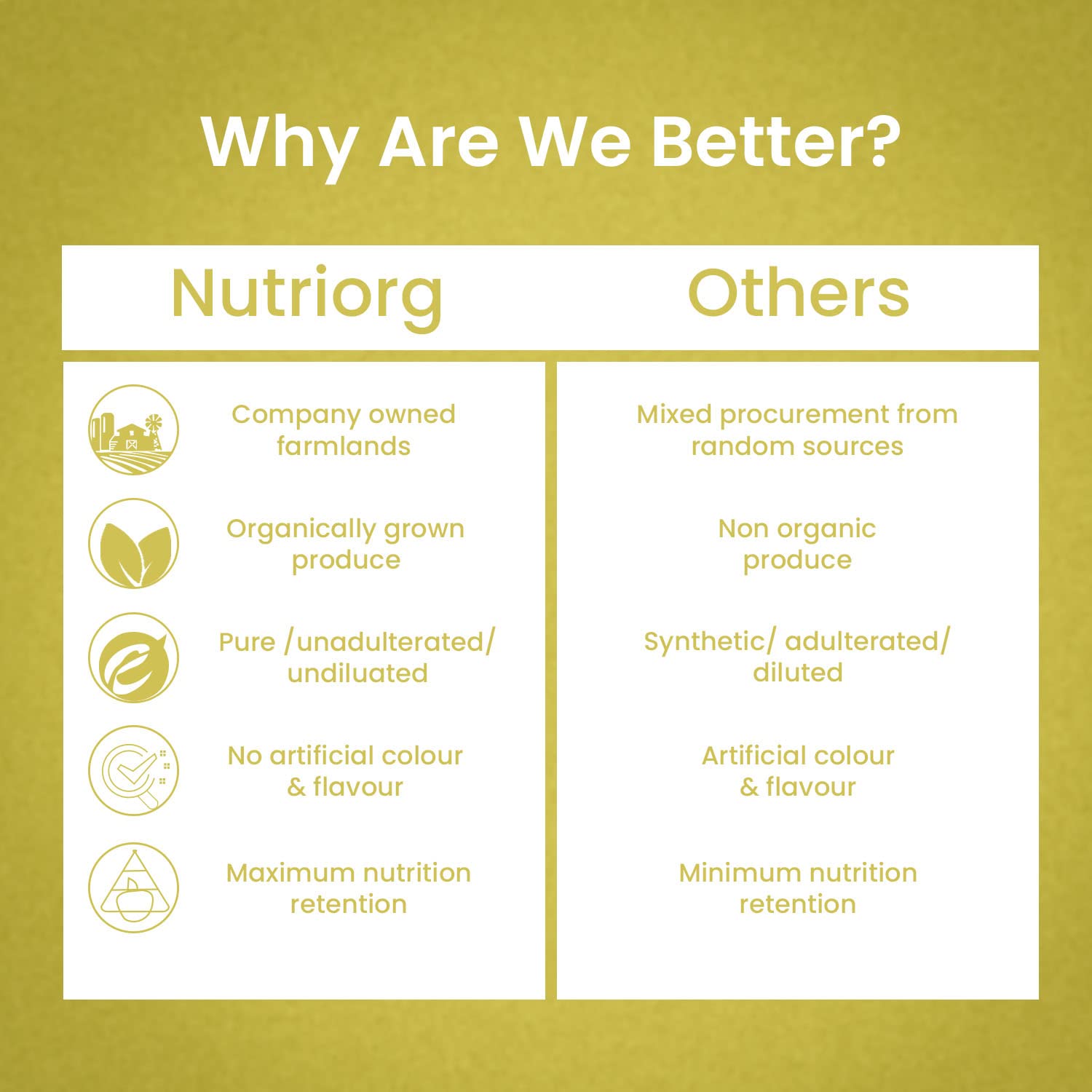 Why Are We Better?

| Nutriorg | Others |
|---|---|
| Company owned farmlands | Mixed procurement from random sources |
| Organically grown produce | Non organic produce |
| Pure /unadulterated/ undiluated | Synthetic/ adulterated/ diluted |
| No artificial colour & flavour | Artificial colour & flavour |
| Maximum nutrition retention | Minimum nutrition retention |